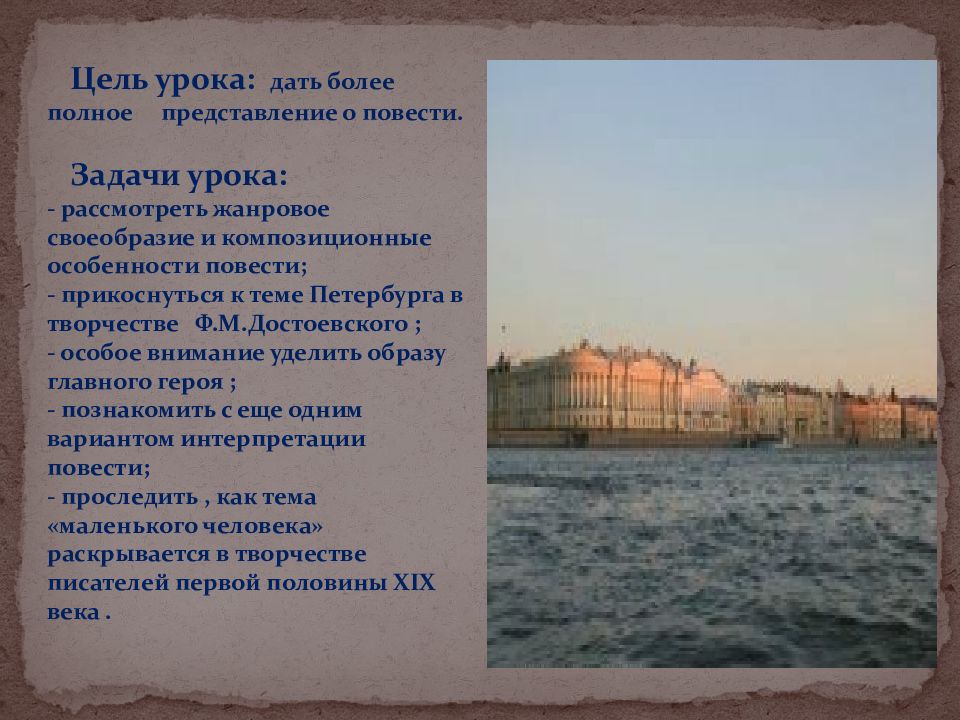 Цель урока: дать более полное представление о повести.

Задачи урока:
- рассмотреть жанровое своеобразие и композиционные особенности повести;
- прикоснуться к теме Петербурга в творчестве Ф.М.Достоевского ;
- особое внимание уделить образу главного героя ;
- познакомить с еще одним вариантом интерпретации повести;
- проследить , как тема «маленького человека» раскрывается в творчестве писателей первой половины XIX века .